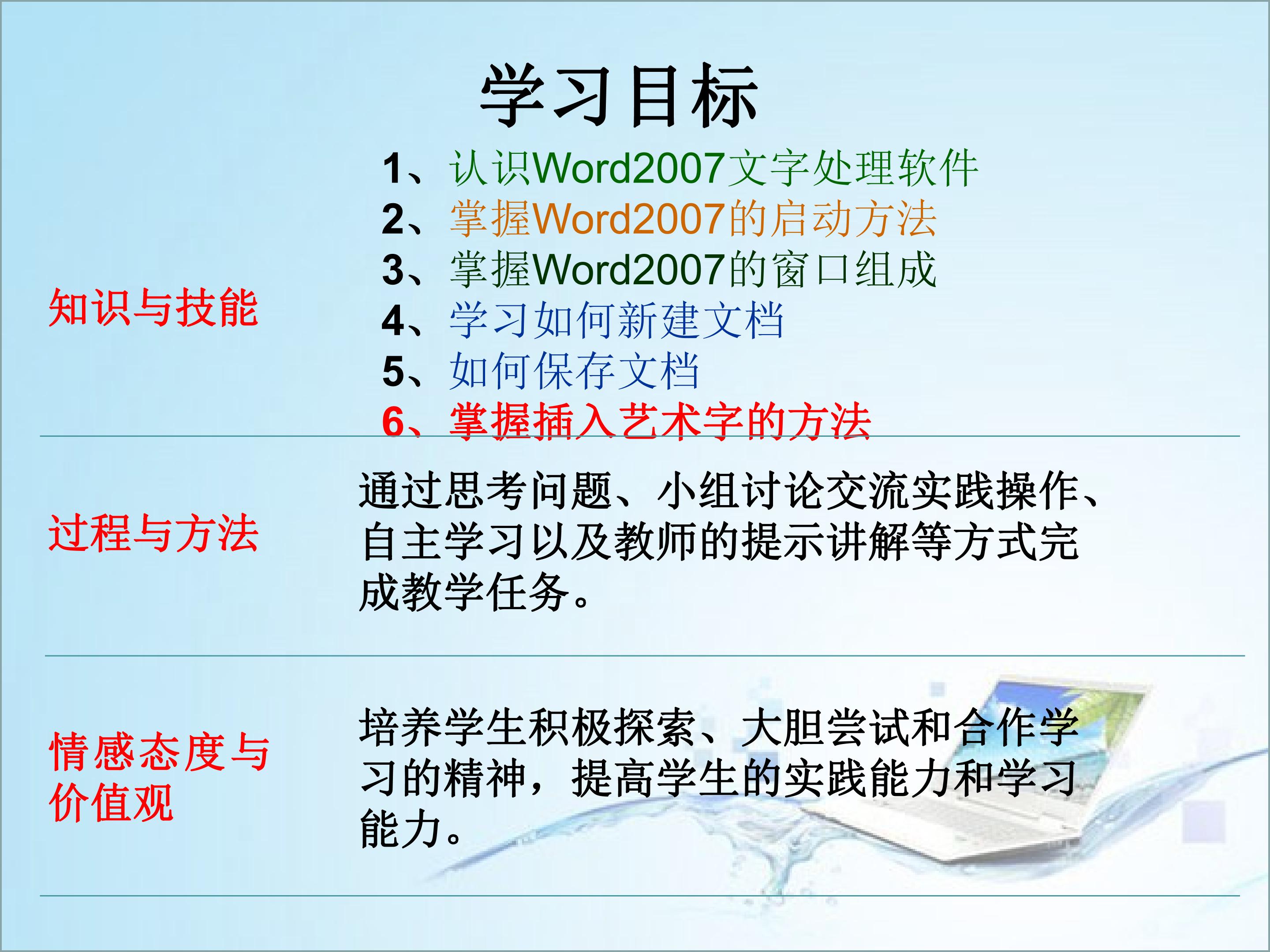 学习目标

知识与技能

1、认识Word2007文字处理软件
2、掌握Word2007的启动方法
3、掌握Word2007的窗口组成
4、学习如何新建文档
5、如何保存文档
6、掌握插入艺术字的方法

过程与方法

通过思考问题、小组讨论交流实践操作、自主学习以及教师的提示讲解等方式完成教学任务。

情感态度与价值观

培养学生积极探索、大胆尝试和合作学习的精神，提高学生的实践能力和学习能力。